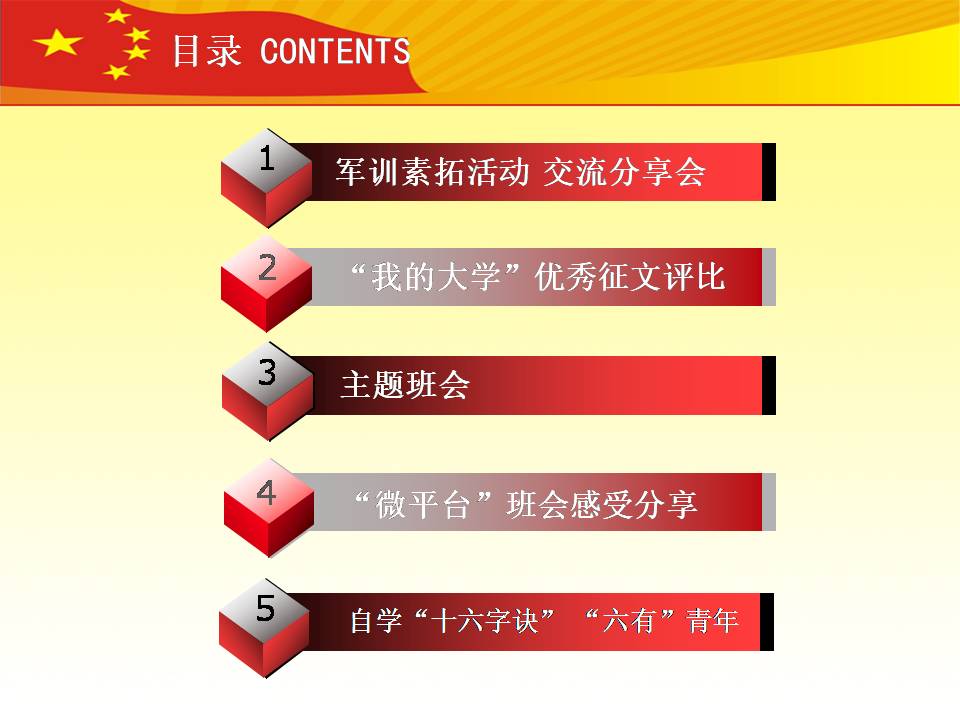 目录 CONTENTS

1 军训素拓活动 交流分享会

2 “我的大学”优秀征文评比

3 主题班会

4 “微平台”班会感受分享

5 自学“十六字诀” “六有”青年